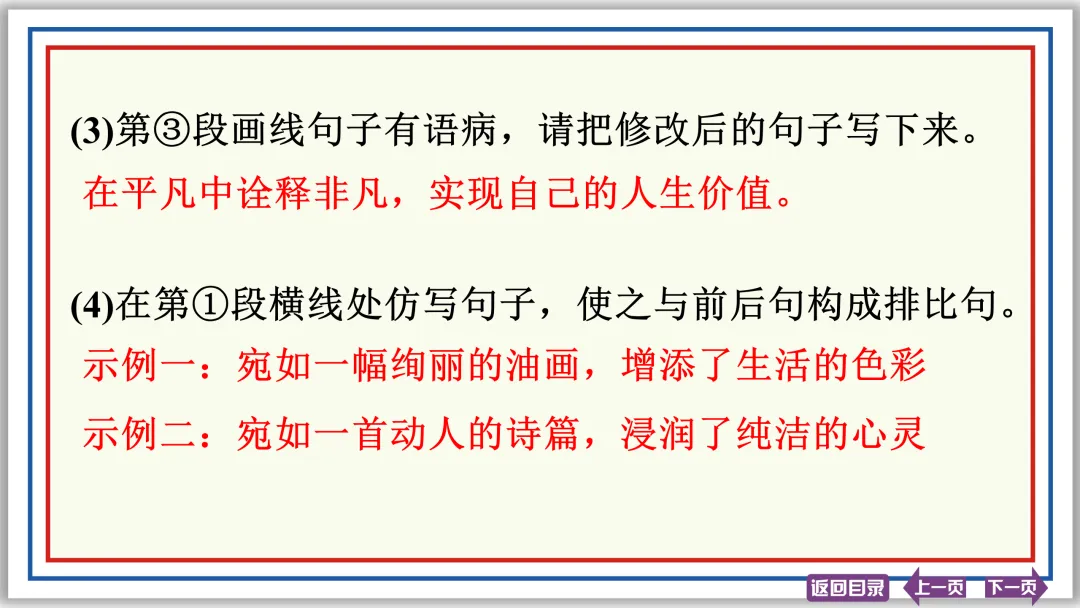 (3)第③段画线句子有语病，请把修改后的句子写下来。
在平凡中诠释非凡，实现自己的人生价值。

(4)在第①段横线处仿写句子，使之与前后句构成排比句。
示例一：宛如一幅绚丽的油画，增添了生活的色彩
示例二：宛如一首动人的诗篇，浸润了纯洁的心灵

返回目录 上一页 下一页